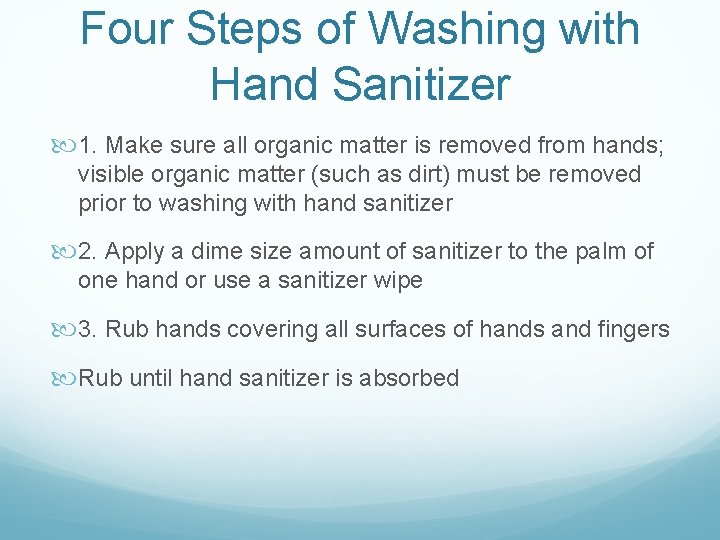 Four Steps of Washing with Hand Sanitizer

1. Make sure all organic matter is removed from hands; visible organic matter (such as dirt) must be removed prior to washing with hand sanitizer

2. Apply a dime size amount of sanitizer to the palm of one hand or use a sanitizer wipe

3. Rub hands covering all surfaces of hands and fingers

Rub until hand sanitizer is absorbed